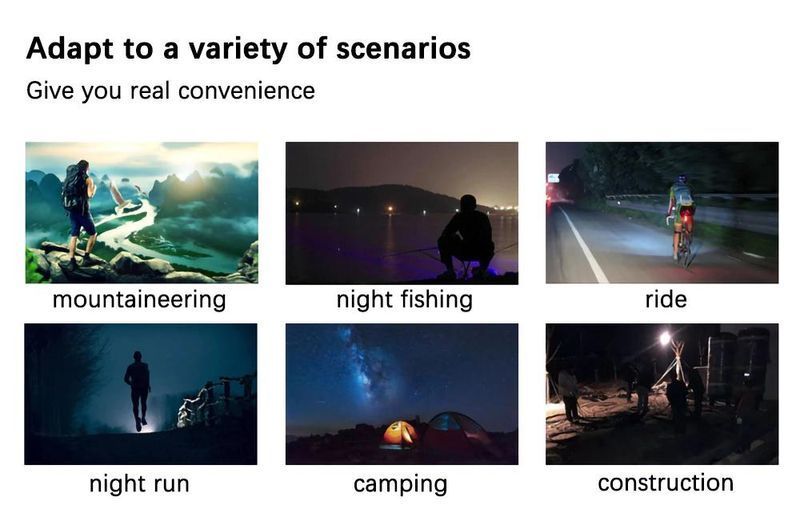 Adapt to a variety of scenarios
Give you real convenience

mountaineering
night fishing
ride

night run
camping
construction